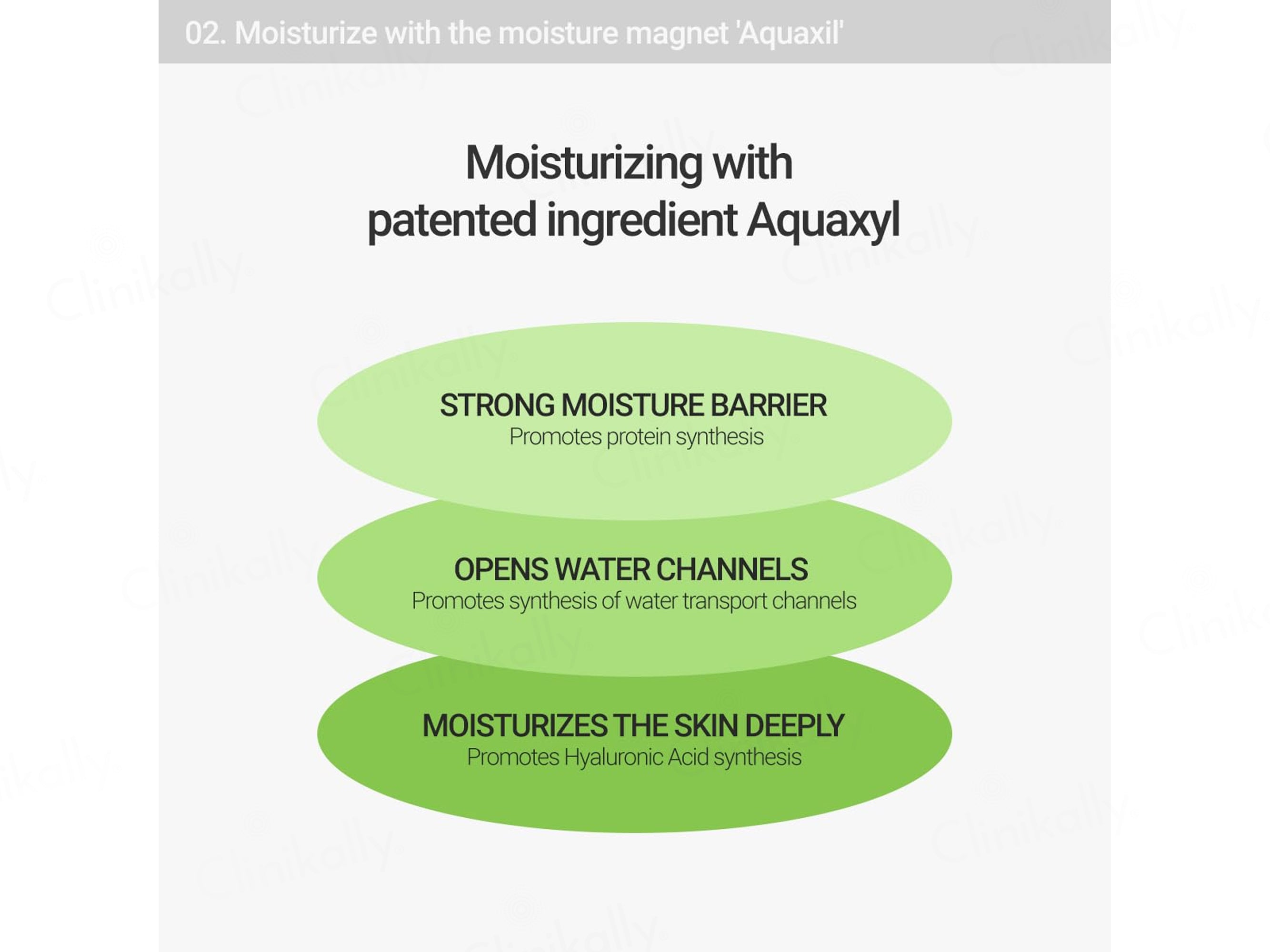 02. Moisturize with the moisture magnet 'Aquaxil'

Moisturizing with patented ingredient Aquaxyl

STRONG MOISTURE BARRIER
Promotes protein synthesis

OPENS WATER CHANNELS
Promotes synthesis of water transport channels

MOISTURIZES THE SKIN DEEPLY
Promotes Hyaluronic Acid synthesis

Clinikally